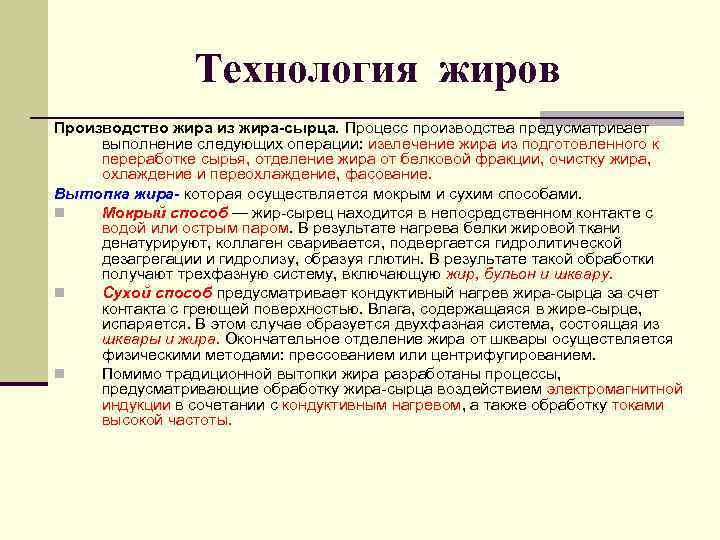 Технология жиров

Производство жира из жира-сырца. Процесс производства предусматривает выполнение следующих операции: извлечение жира из подготовленного к переработке сырья, отделение жира от белковой фракции, очистку жира, охлаждение и переохлаждение, фасование.

Вытопка жира- которая осуществляется мокрым и сухим способами.

Мокрый способ — жир-сырец находится в непосредственном контакте с водой или острым паром. В результате нагрева белки жировой ткани денатурируют, коллаген сваривается, подвергается гидролитической дезагрегации и гидролизу, образуя глютин. В результате такой обработки получают трехфазную систему, включающую жир, бульон и шквару.

Сухой способ предусматривает кондуктивный нагрев жира-сырца за счет контакта с греющей поверхностью. Влага, содержащаяся в жире-сырце, испаряется. В этом случае образуется двухфазная система, состоящая из шквары и жира. Окончательное отделение жира от шквары осуществляется физическими методами: прессованием или центрифугированием.

Помимо традиционной вытопки жира разработаны процессы, предусматривающие обработку жира-сырца воздействием электромагнитной индукции в сочетании с кондуктивным нагревом, а также обработку токами высокой частоты.